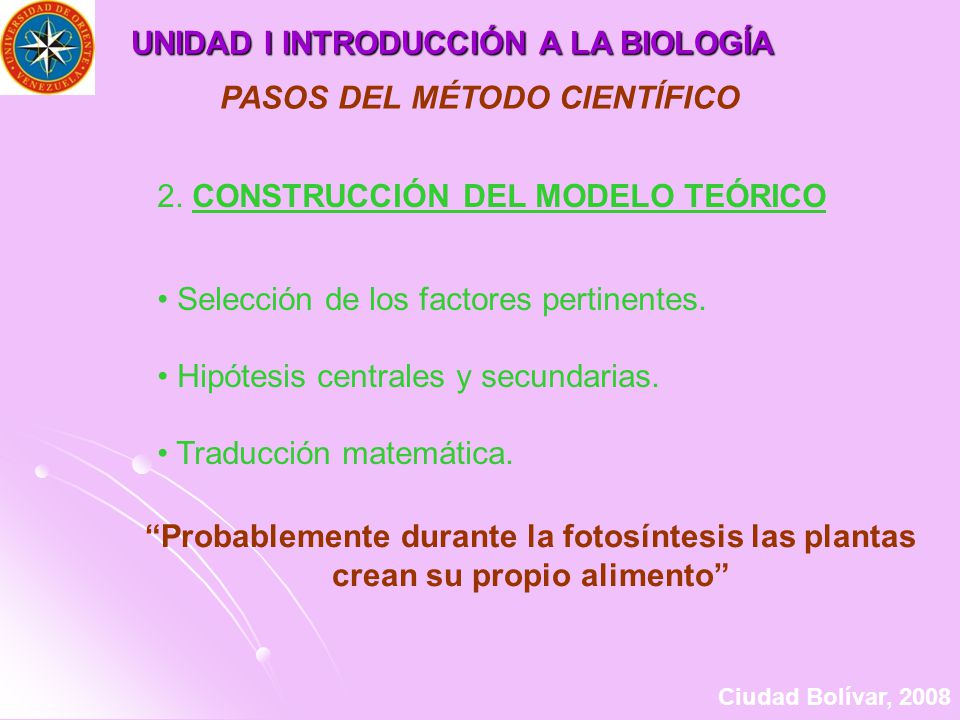 UNIVERSIDAD DE ORIENTE VENEZUELA

UNIDAD I INTRODUCCIÓN A LA BIOLOGÍA

PASOS DEL MÉTODO CIENTÍFICO

2. CONSTRUCCIÓN DEL MODELO TEÓRICO

• Selección de los factores pertinentes.

• Hipótesis centrales y secundarias.

• Traducción matemática.

“Probablemente durante la fotosíntesis las plantas crean su propio alimento”

Ciudad Bolívar, 2008